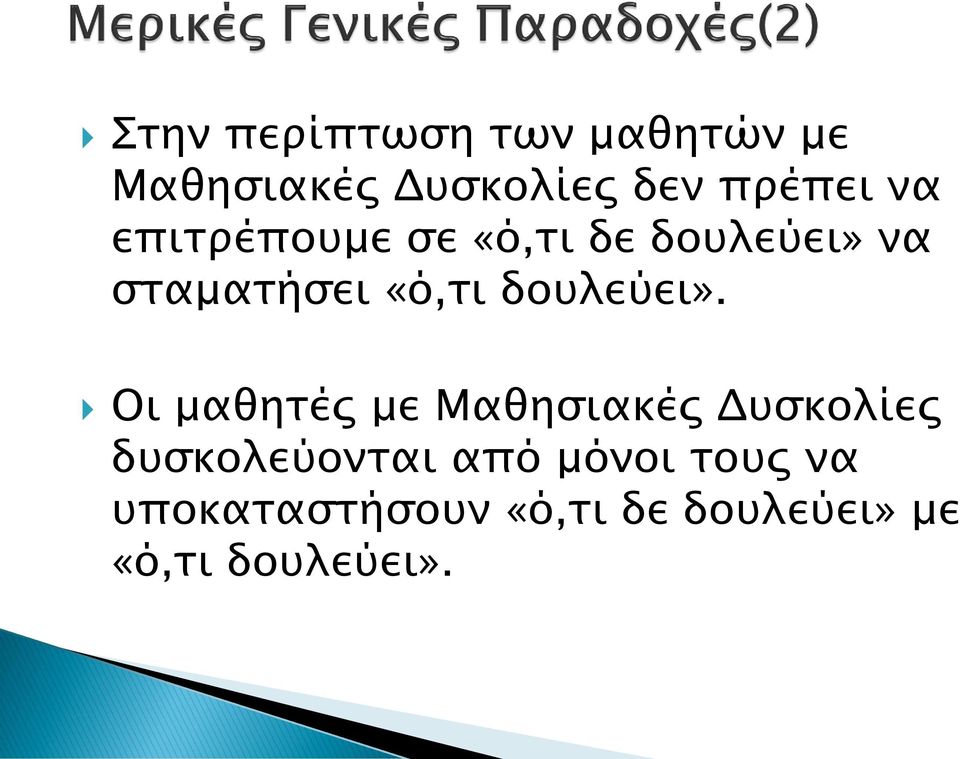 Μερικές Γενικές Παραδοχές(2)

Στην περίπτωση των μαθητών με Μαθησιακές Δυσκολίες δεν πρέπει να επιτρέπουμε σε «ό,τι δε δουλεύει» να σταματήσει «ό,τι δουλεύει».

Οι μαθητές με Μαθησιακές Δυσκολίες δυσκολεύονται από μόνοι τους να υποκαταστήσουν «ό,τι δε δουλεύει» με «ό,τι δουλεύει».